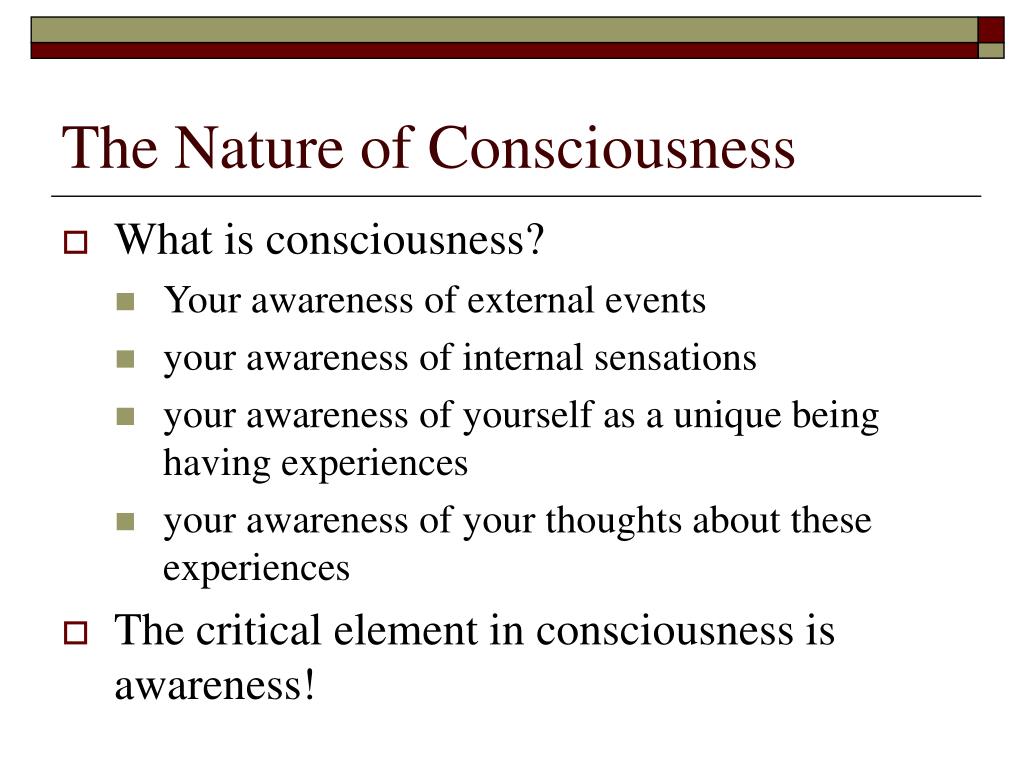 The Nature of Consciousness

What is consciousness?

Your awareness of external events

your awareness of internal sensations

your awareness of yourself as a unique being having experiences

your awareness of your thoughts about these experiences

The critical element in consciousness is awareness!